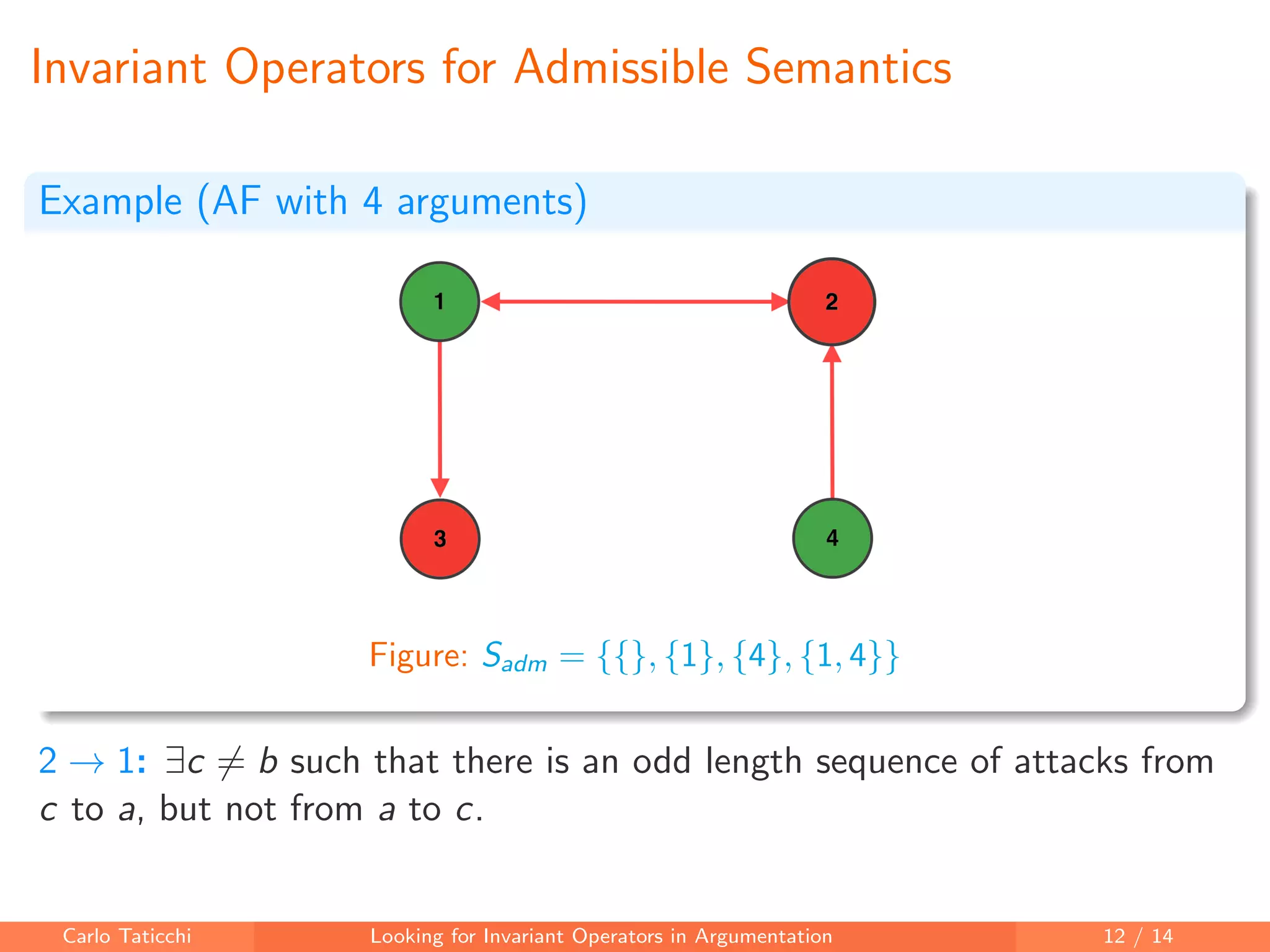 Invariant Operators for Admissible Semantics

Example (AF with 4 arguments)

1

2

3

4

Figure: $S_{adm} = \{\{\}, \{1\}, \{4\}, \{1, 4\}\}$

$2 \rightarrow 1$: $\exists c \neq b$ such that there is an odd length sequence of attacks from $c$ to $a$, but not from $a$ to $c$.

Carlo Taticchi Looking for Invariant Operators in Argumentation 12 / 14